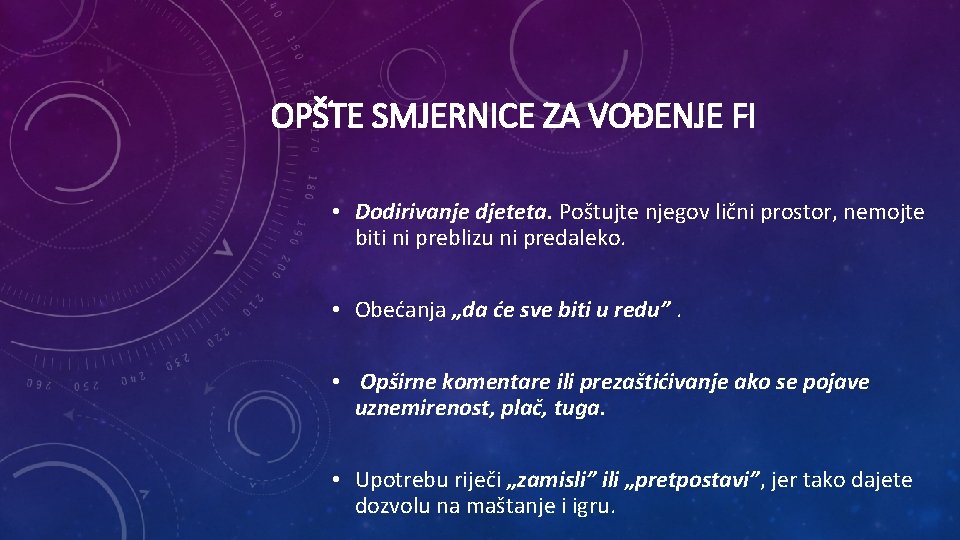 OPŠTE SMJERNICE ZA VOĐENJE FI

• Dodirivanje djeteta. Poštujte njegov lični prostor, nemojte biti ni preblizu ni predaleko.

• Obećanja „da će sve biti u redu” .

• Opširne komentare ili prezaštićivanje ako se pojave uznemirenost, plač, tuga.

• Upotrebu riječi „zamisli” ili „pretpostavi”, jer tako dajete dozvolu na maštanje i igru.